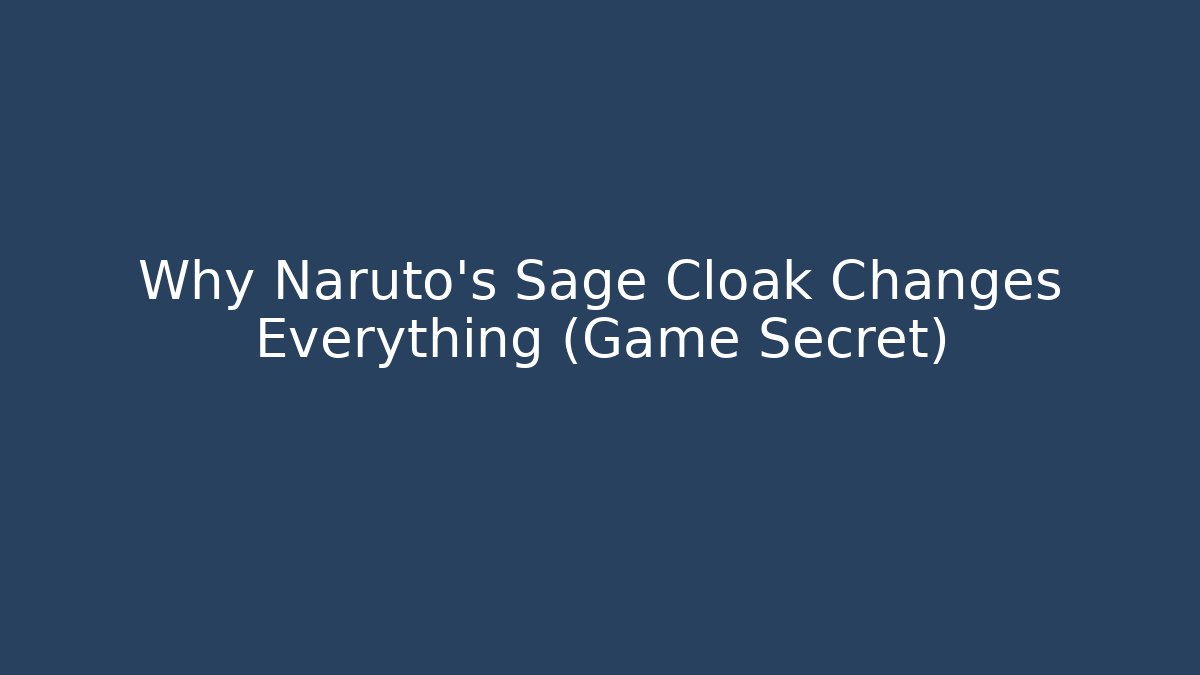 Why Naruto's Sage Cloak Changes Everything (Game Secret)